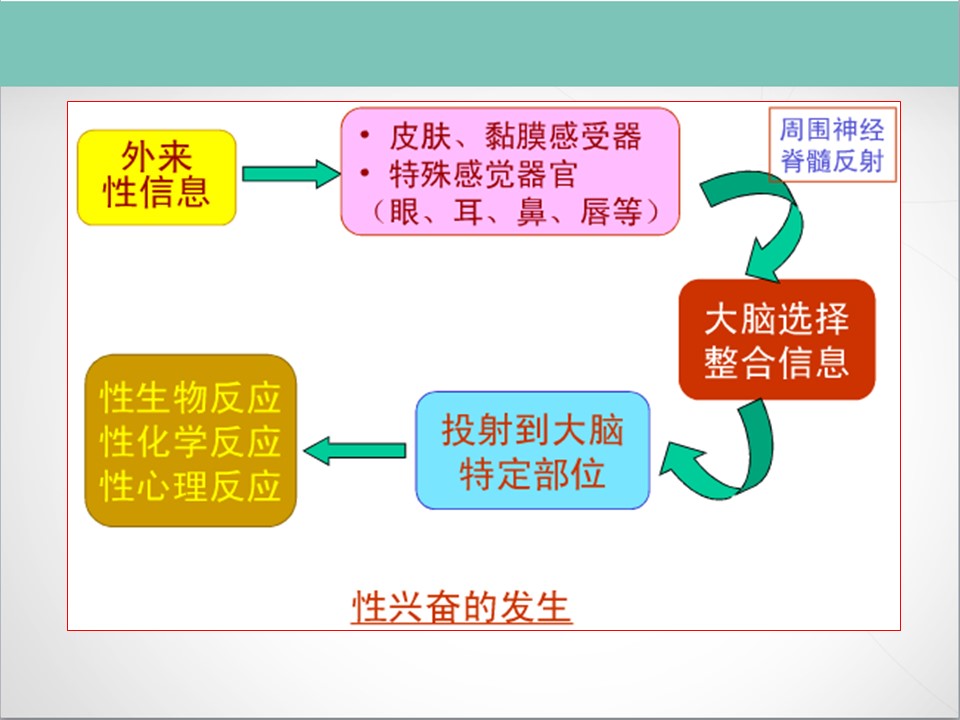 外来
性信息

• 皮肤、黏膜感受器
• 特殊感觉器官
（眼、耳、鼻、唇等）

周围神经
脊髓反射

大脑选择
整合信息

投射到大脑
特定部位

性生物反应
性化学反应
性心理反应

性兴奋的发生